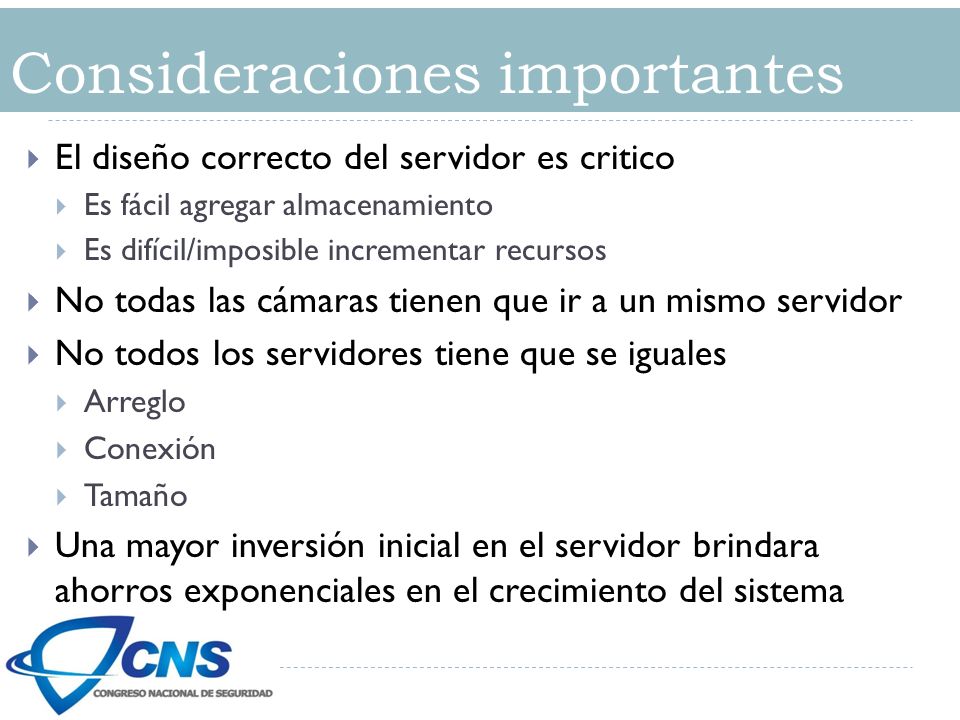 Consideraciones importantes

El diseño correcto del servidor es critico

Es fácil agregar almacenamiento

Es difícil/imposible incrementar recursos

No todas las cámaras tienen que ir a un mismo servidor

No todos los servidores tiene que se iguales

Arreglo

Conexión

Tamaño

Una mayor inversión inicial en el servidor brindara ahorros exponenciales en el crecimiento del sistema

CNS
CONGRESO NACIONAL DE SEGURIDAD